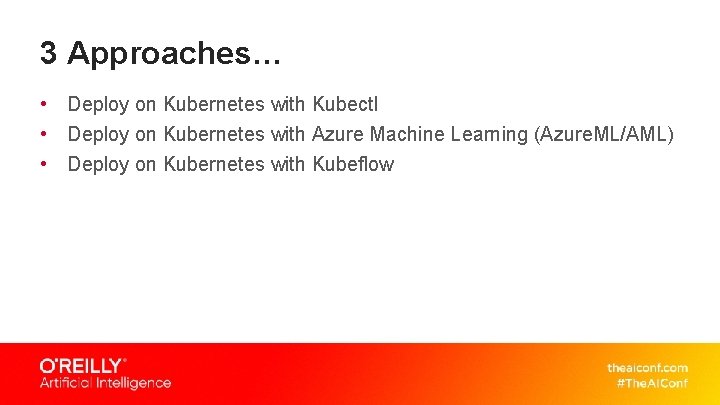 3 Approaches…

• Deploy on Kubernetes with Kubectl
• Deploy on Kubernetes with Azure Machine Learning (AzureML/AML)
• Deploy on Kubernetes with Kubeflow

O'REILLY®
Artificial Intelligence

theaiconf.com
#TheAIConf